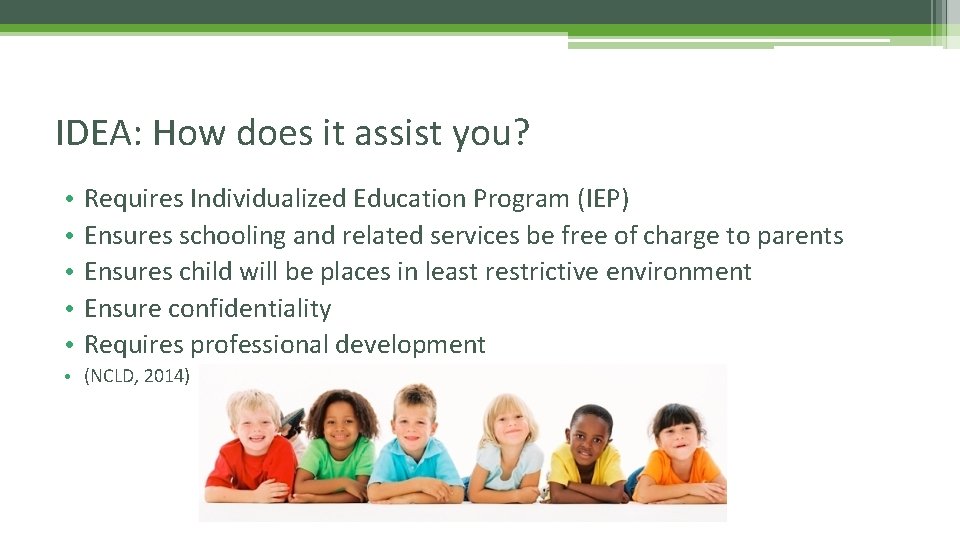 IDEA: How does it assist you?

• Requires Individualized Education Program (IEP)
• Ensures schooling and related services be free of charge to parents
• Ensures child will be places in least restrictive environment
• Ensure confidentiality
• Requires professional development
• (NCLD, 2014)